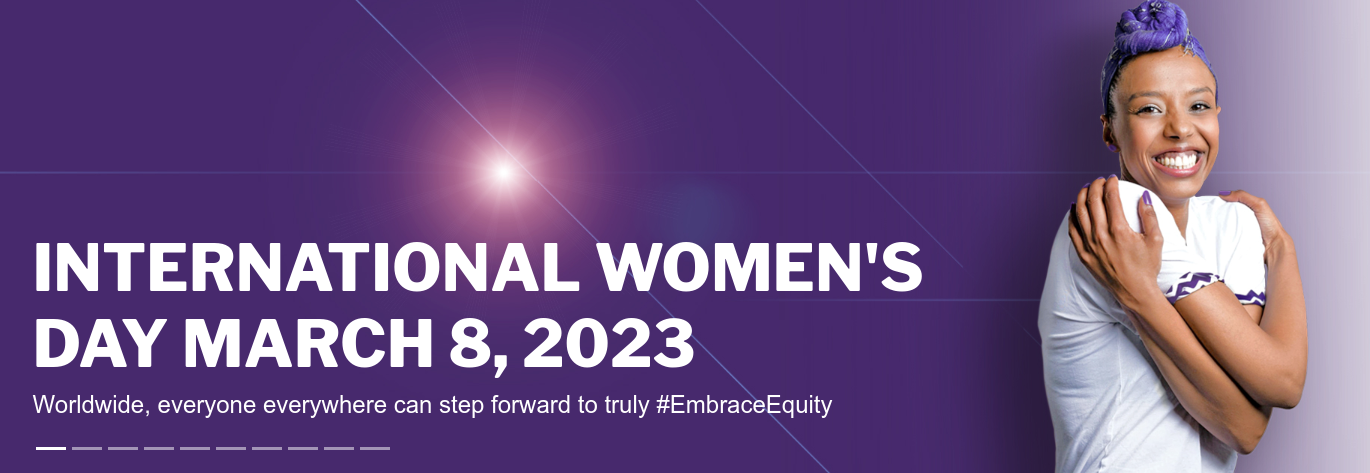 INTERNATIONAL WOMEN'S DAY MARCH 8, 2023

Worldwide, everyone everywhere can step forward to truly #EmbraceEquity